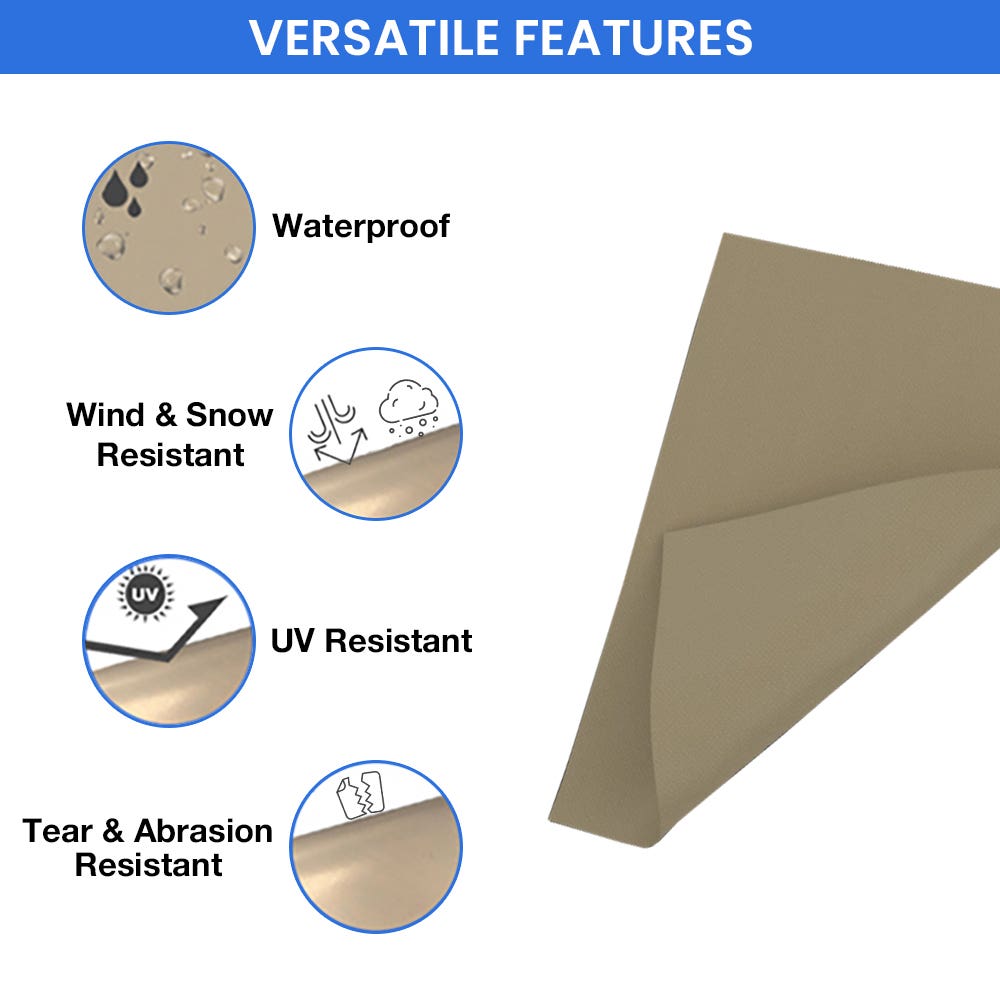 VERSATILE FEATURES

Waterproof

Wind & Snow Resistant

UV

UV Resistant

Tear & Abrasion Resistant